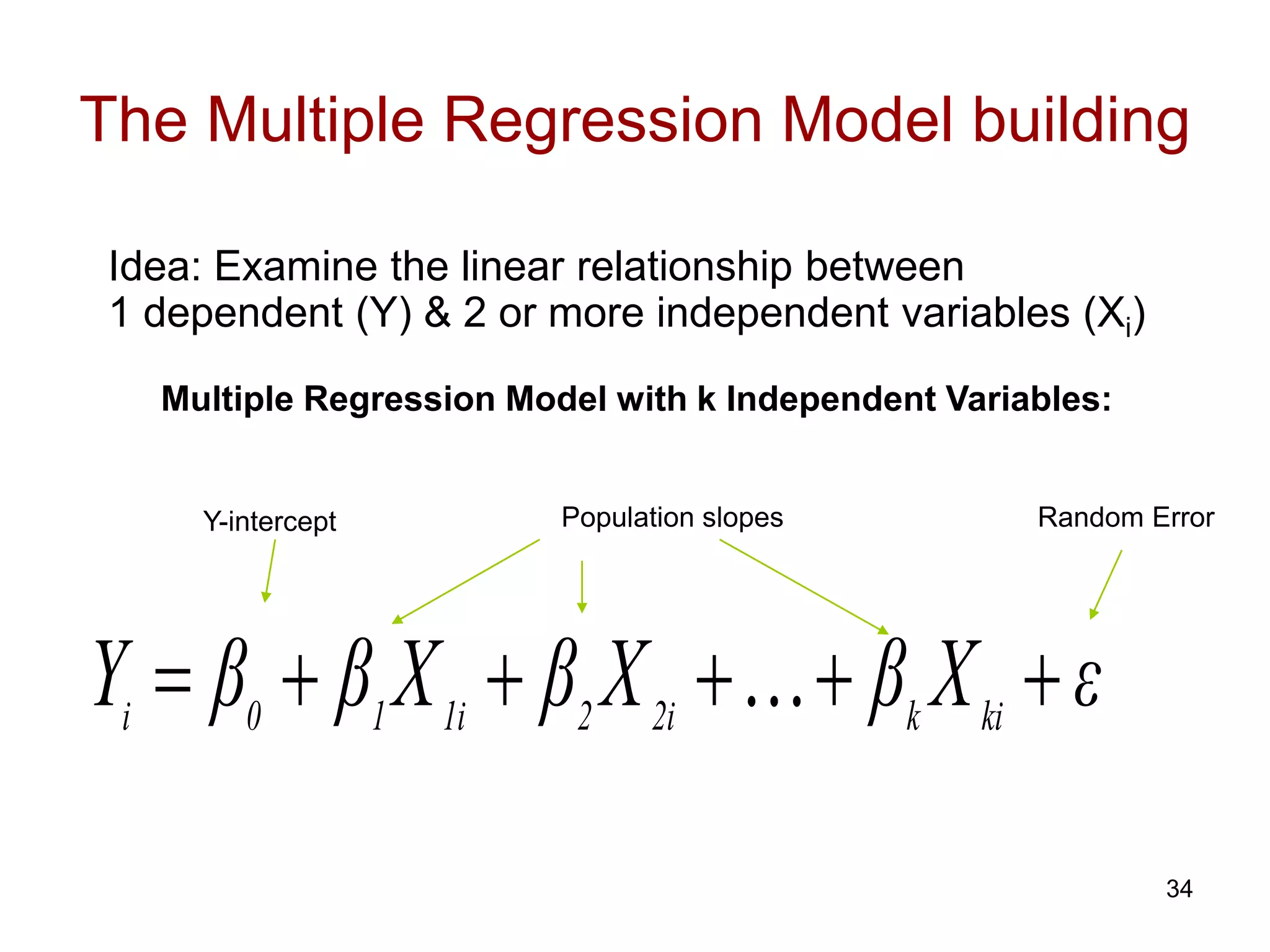 The Multiple Regression Model building

Idea: Examine the linear relationship between 1 dependent (Y) & 2 or more independent variables ($X_i$)

Multiple Regression Model with k Independent Variables:

Y-intercept

Population slopes

Random Error

$Y_i = \beta_0 + \beta_1 X_{1i} + \beta_2 X_{2i} + \ldots + \beta_k X_{ki} + \varepsilon$

34